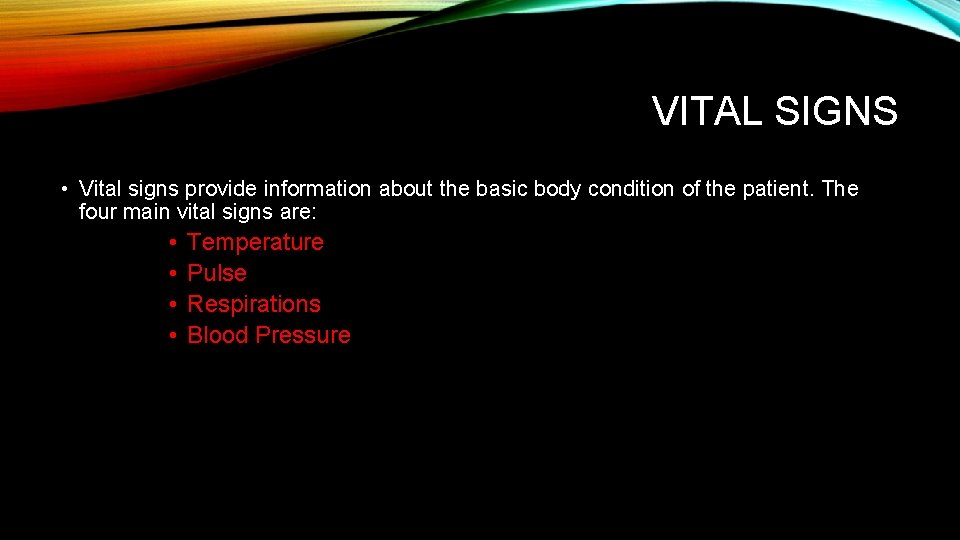 VITAL SIGNS

• Vital signs provide information about the basic body condition of the patient. The four main vital signs are:

• Temperature
• Pulse
• Respirations
• Blood Pressure